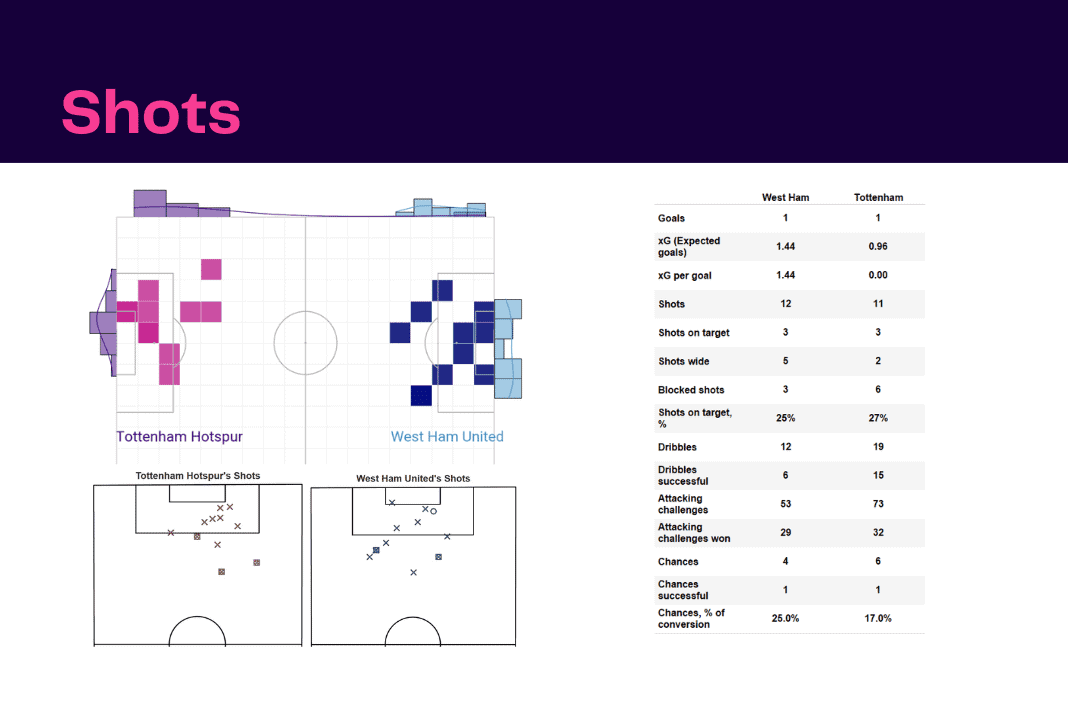 Shots

Tottenham Hotspur

West Ham United

Tottenham Hotspur's Shots

West Ham United's Shots

| | West Ham | Tottenham |
|---|---|---|
| Goals | 1 | 1 |
| xG (Expected goals) | 1.44 | 0.96 |
| xG per goal | 1.44 | 0.00 |
| Shots | 12 | 11 |
| Shots on target | 3 | 3 |
| Shots wide | 5 | 2 |
| Blocked shots | 3 | 6 |
| Shots on target, % | 25% | 27% |
| Dribbles | 12 | 19 |
| Dribbles successful | 6 | 15 |
| Attacking challenges | 53 | 73 |
| Attacking challenges won | 29 | 32 |
| Chances | 4 | 6 |
| Chances successful | 1 | 1 |
| Chances, % of conversion | 25.0% | 17.0% |